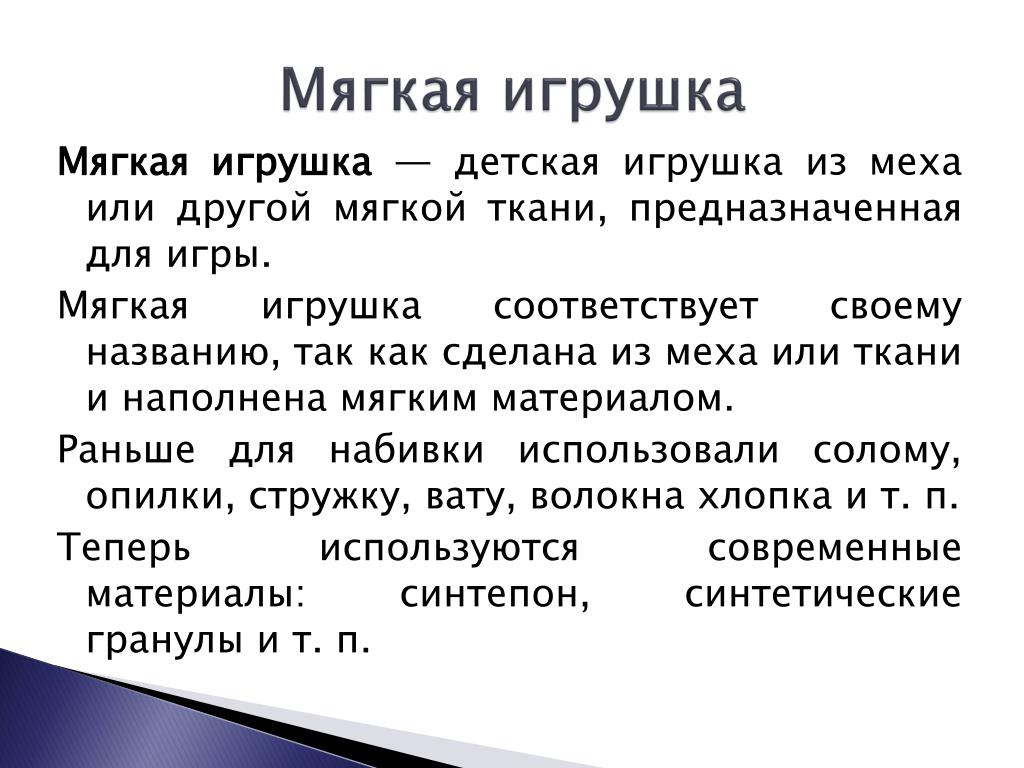 Мягкая игрушка

Мягкая игрушка — детская игрушка из меха или другой мягкой ткани, предназначенная для игры.

Мягкая игрушка соответствует своему названию, так как сделана из меха или ткани и наполнена мягким материалом.

Раньше для набивки использовали солому, опилки, стружку, вату, волокна хлопка и т. п.

Теперь используются современные материалы: синтепон, синтетические гранулы и т. п.